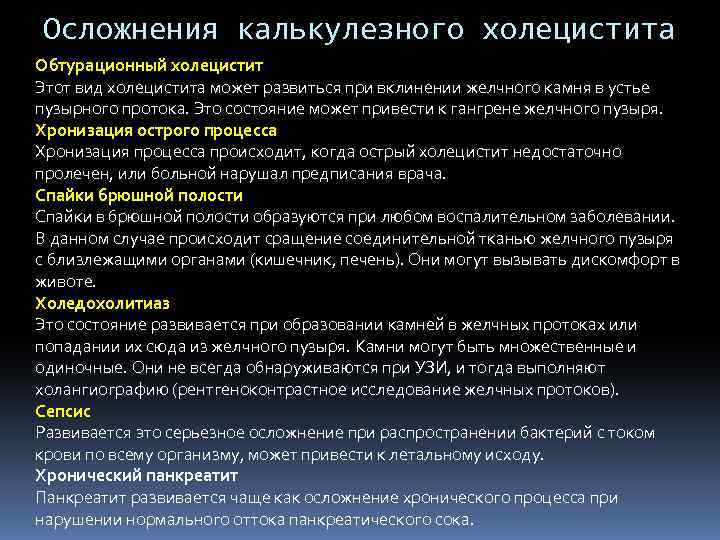 Осложнения калькулезного холецистита

Обтурационный холецистит
Этот вид холецистита может развиться при вклинении желчного камня в устье пузырного протока. Это состояние может привести к гангрене желчного пузыря.

Хронизация острого процесса
Хронизация процесса происходит, когда острый холецистит недостаточно пролечен, или больной нарушал предписания врача.

Спайки брюшной полости
Спайки в брюшной полости образуются при любом воспалительном заболевании. В данном случае происходит сращение соединительной тканью желчного пузыря с близлежащими органами (кишечник, печень). Они могут вызывать дискомфорт в животе.

Холедохолитиаз
Это состояние развивается при образовании камней в желчных протоках или попадании их сюда из желчного пузыря. Камни могут быть множественные и одиночные. Они не всегда обнаруживаются при УЗИ, и тогда выполняют холангиографию (рентгеноконтрастное исследование желчных протоков).

Сепсис
Развивается это серьезное осложнение при распространении бактерий с током крови по всему организму, может привести к летальному исходу.

Хронический панкреатит
Панкреатит развивается чаще как осложнение хронического процесса при нарушении нормального оттока панкреатического сока.